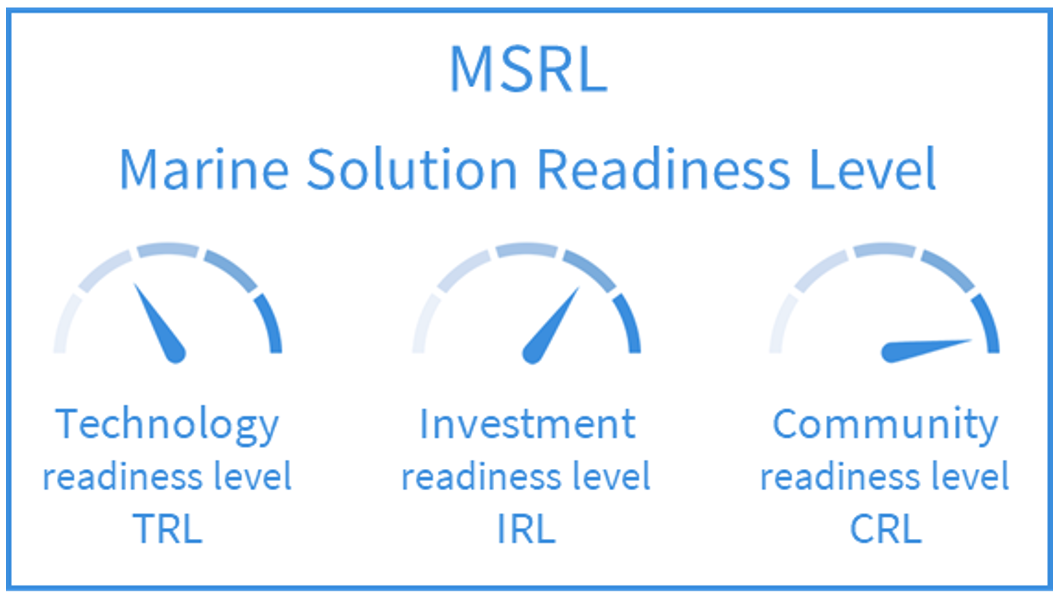 MSRL

Marine Solution Readiness Level

Technology readiness level TRL

Investment readiness level IRL

Community readiness level CRL